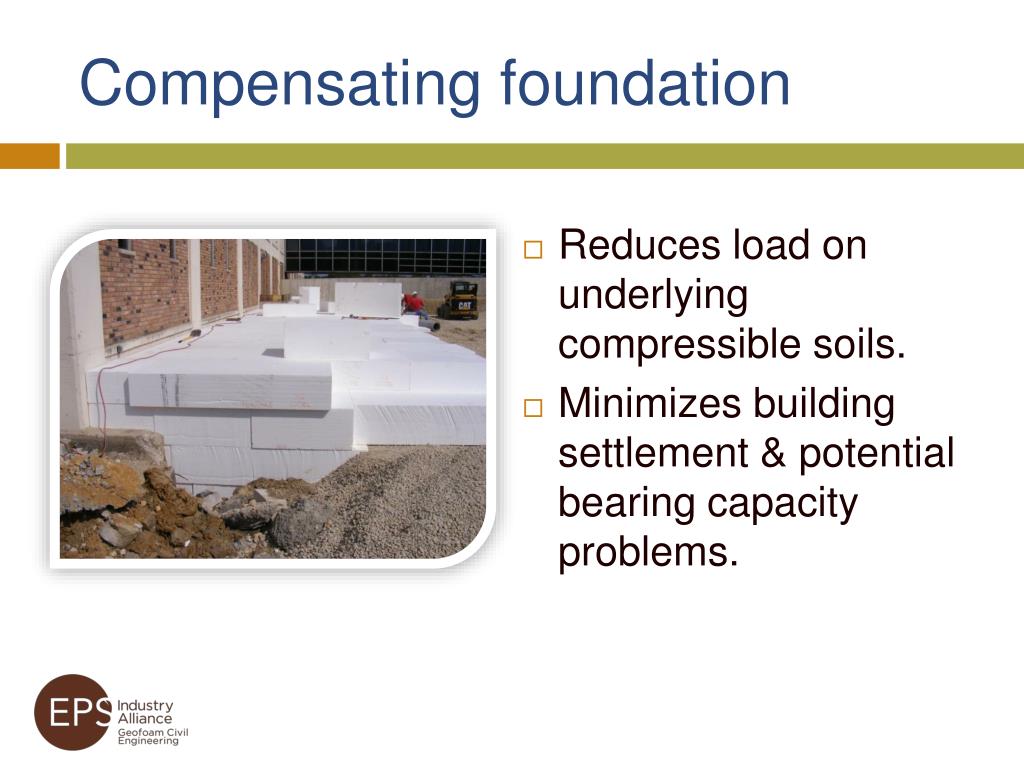 Compensating foundation

CAT

□ Reduces load on underlying compressible soils.

□ Minimizes building settlement & potential bearing capacity problems.

EPS Industry Alliance Geofoam Civil Engineering